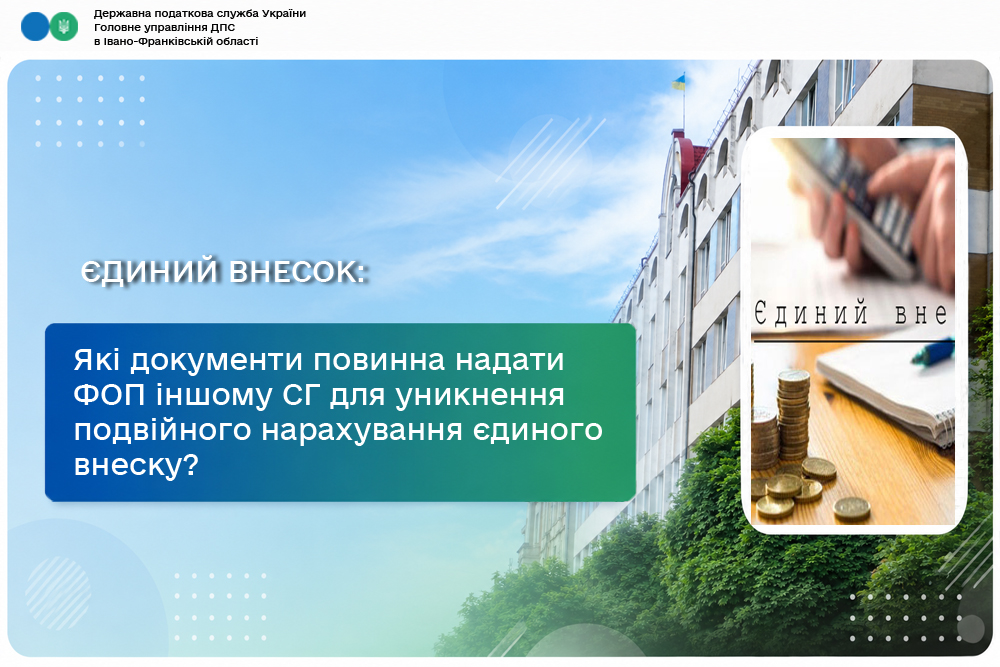 Державна податкова служба України
Головне управління ДПС
в Івано-Франківській області

ЄДИНИЙ ВНЕСОК:

Які документи повинна надати ФОП іншому СГ для уникнення подвійного нарахування єдиного внеску?

Єдиний вне